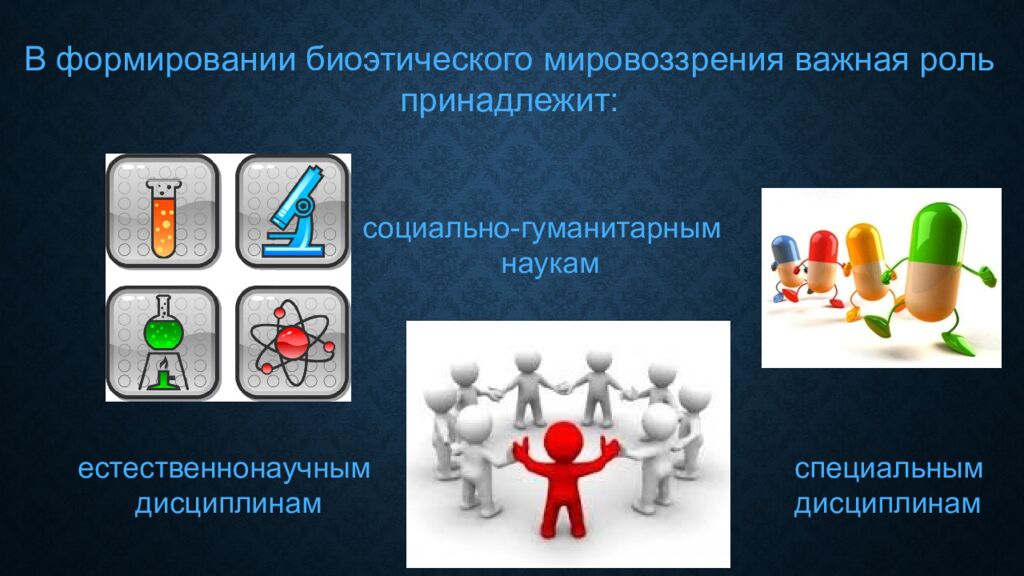 В формировании биоэтического мировоззрения важная роль принадлежит:

социально-гуманитарным наукам

естественнонаучным дисциплинам

специальным дисциплинам